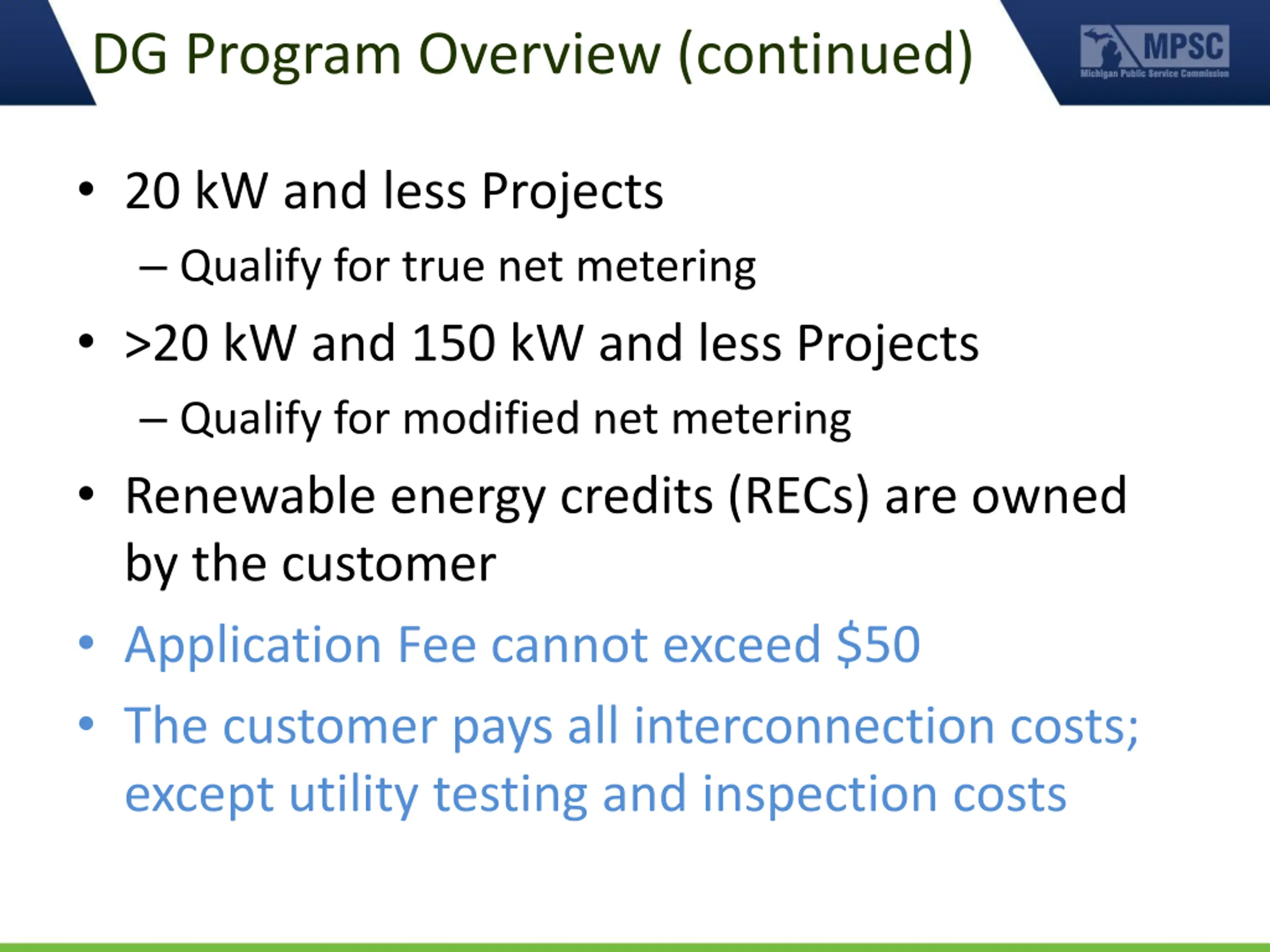 DG Program Overview (continued)

MPSC
Michigan Public Service Commission

• 20 kW and less Projects
– Qualify for true net metering
• >20 kW and 150 kW and less Projects
– Qualify for modified net metering
• Renewable energy credits (RECs) are owned by the customer
• Application Fee cannot exceed \$50
• The customer pays all interconnection costs; except utility testing and inspection costs